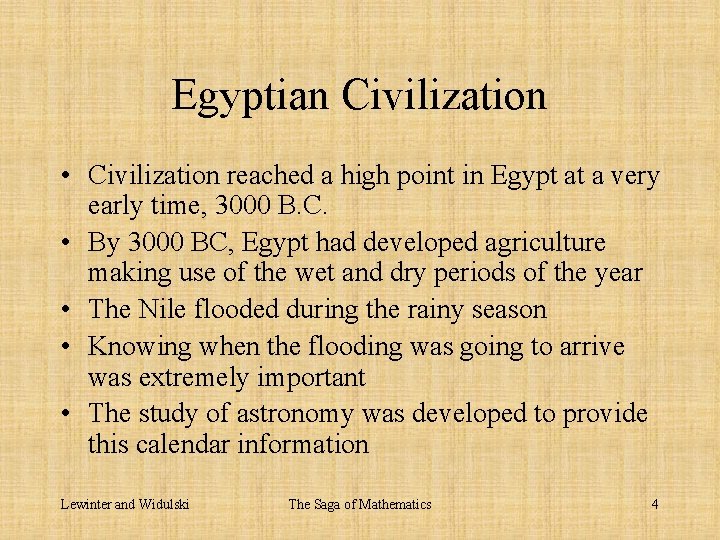 Egyptian Civilization

• Civilization reached a high point in Egypt at a very early time, 3000 B.C.
• By 3000 BC, Egypt had developed agriculture making use of the wet and dry periods of the year
• The Nile flooded during the rainy season
• Knowing when the flooding was going to arrive was extremely important
• The study of astronomy was developed to provide this calendar information

Lewinter and Widulski The Saga of Mathematics 4